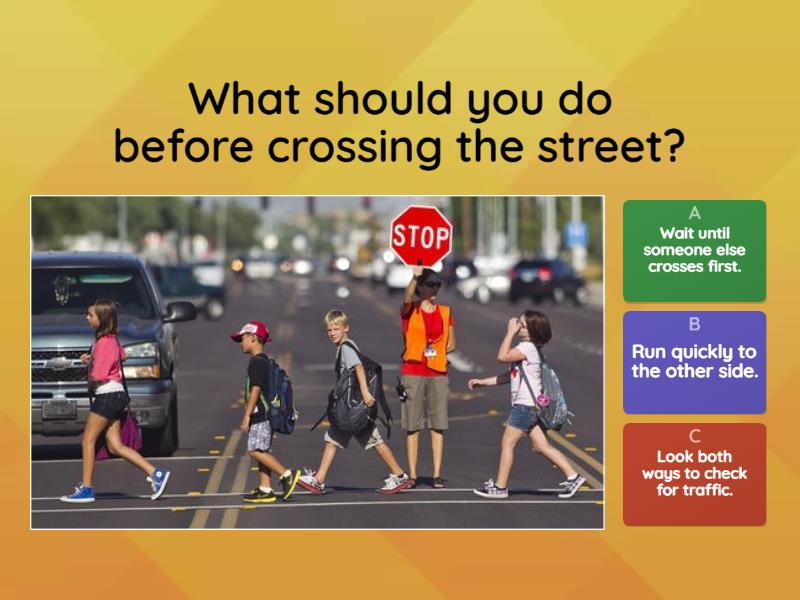 What should you do before crossing the street?

STOP

A
Wait until someone else crosses first.

B
Run quickly to the other side.

C
Look both ways to check for traffic.